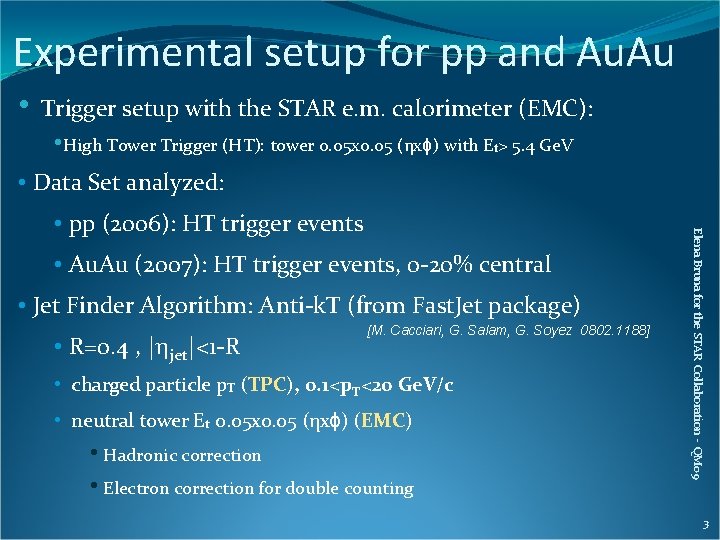 Experimental setup for pp and AuAu

• Trigger setup with the STAR e.m. calorimeter (EMC):

• High Tower Trigger (HT): tower 0.05x0.05 ($\eta$x$\phi$) with $E_t$> 5.4 GeV

• Data Set analyzed:

• pp (2006): HT trigger events

• AuAu (2007): HT trigger events, 0-20% central

• Jet Finder Algorithm: Anti-kT (from FastJet package)

[M. Cacciari, G. Salam, G. Soyez 0802.1188]

• R=0.4 , $|\eta_{jet}|$<1-R

• charged particle $p_T$ (TPC), 0.1<$p_T$<20 GeV/c

• neutral tower $E_t$ 0.05x0.05 ($\eta$x$\phi$) (EMC)

• Hadronic correction

• Electron correction for double counting

Elena Bruna for the STAR Collaboration - QM09

3